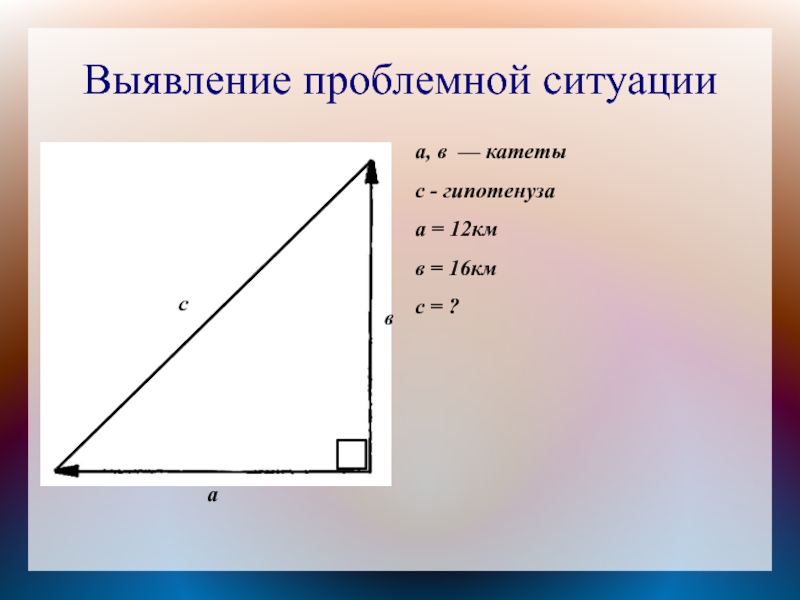 Выявление проблемной ситуации

с

в

а

а, в — катеты

с - гипотенуза

а = 12км

в = 16км

с = ?